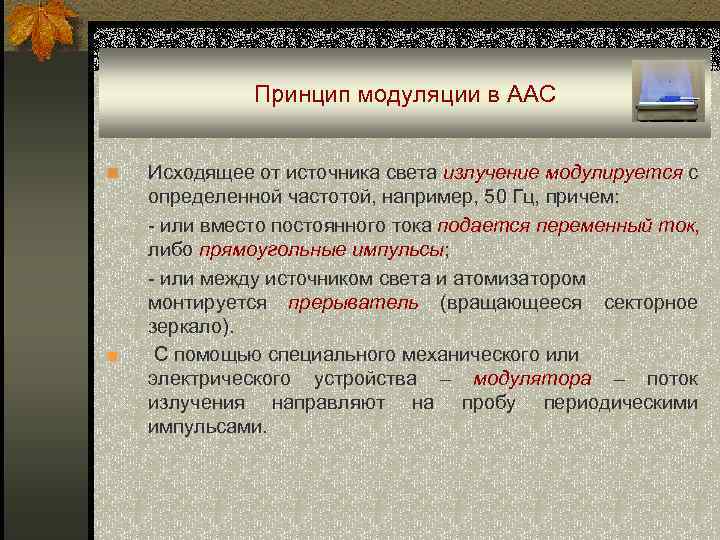 Принцип модуляции в ААС

Исходящее от источника света излучение модулируется с определенной частотой, например, 50 Гц, причем:

- или вместо постоянного тока подается переменный ток, либо прямоугольные импульсы;

- или между источником света и атомизатором монтируется прерыватель (вращающееся секторное зеркало).

С помощью специального механического или электрического устройства – модулятора – поток излучения направляют на пробу периодическими импульсами.